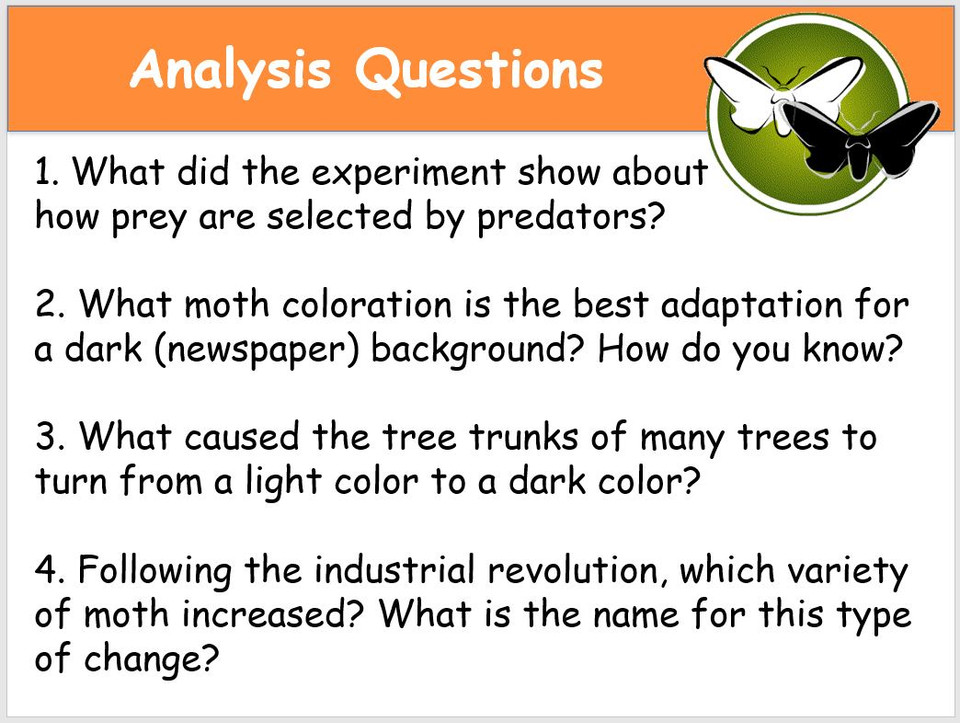 Analysis Questions

1. What did the experiment show about how prey are selected by predators?

2. What moth coloration is the best adaptation for a dark (newspaper) background? How do you know?

3. What caused the tree trunks of many trees to turn from a light color to a dark color?

4. Following the industrial revolution, which variety of moth increased? What is the name for this type of change?